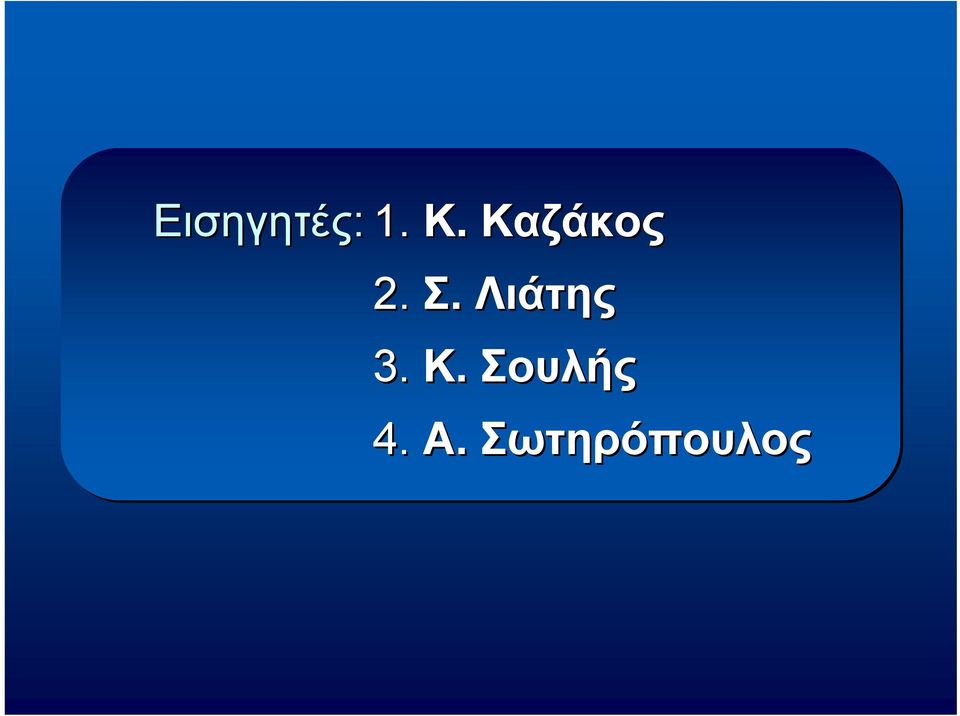 Εισηγητές: 1. Κ. Καζάκος
2. Σ. Λιάτης
3. Κ. Σουλής
4. Α. Σωτηρόπουλος